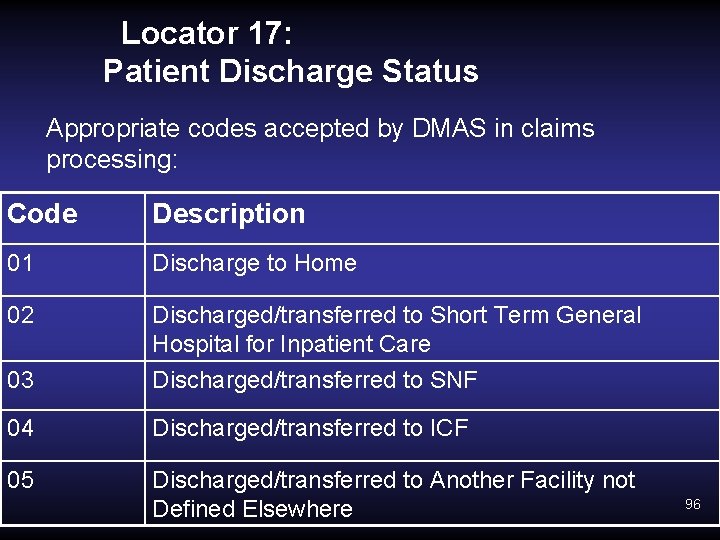 Locator 17:
Patient Discharge Status

Appropriate codes accepted by DMAS in claims processing:

| Code | Description |
|---|---|
| 01 | Discharge to Home |
| 02 | Discharged/transferred to Short Term General Hospital for Inpatient Care |
| 03 | Discharged/transferred to SNF |
| 04 | Discharged/transferred to ICF |
| 05 | Discharged/transferred to Another Facility not Defined Elsewhere |

96